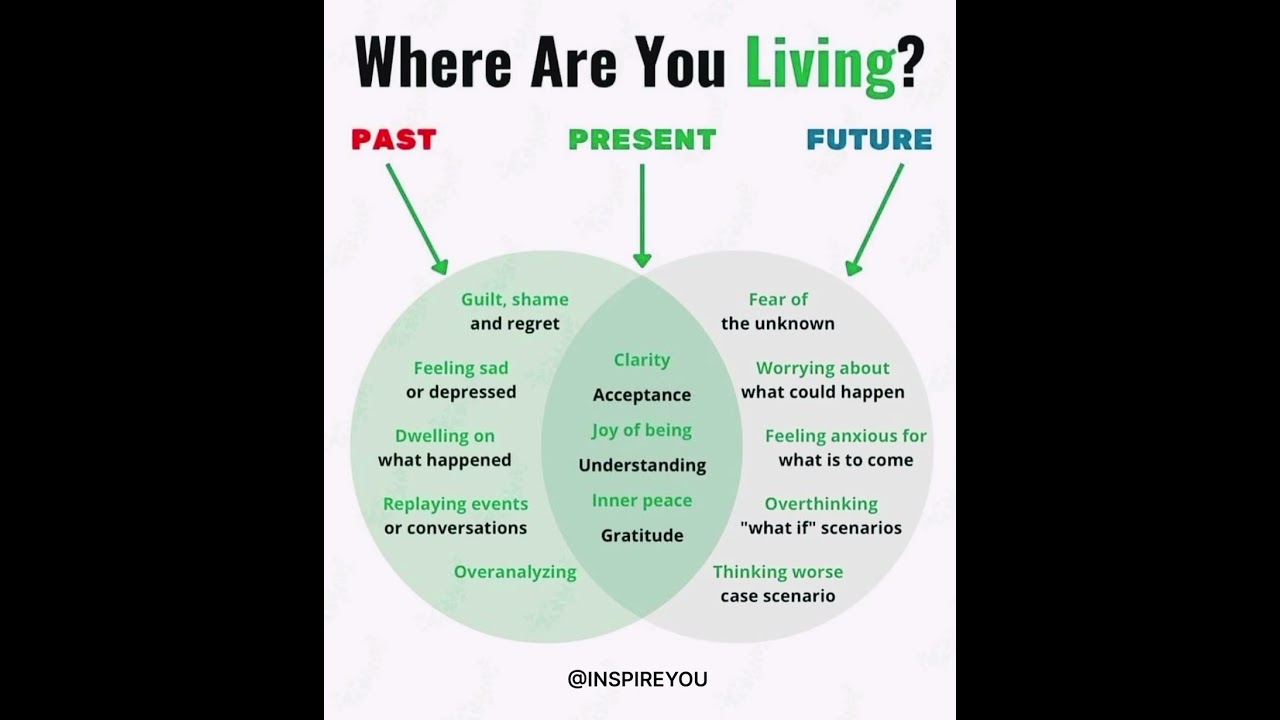 Where Are You Living?

PAST

PRESENT

FUTURE

Guilt, shame and regret

Feeling sad or depressed

Dwelling on what happened

Replaying events or conversations

Overanalyzing

Clarity

Acceptance

Joy of being

Understanding

Inner peace

Gratitude

Fear of the unknown

Worrying about what could happen

Feeling anxious for what is to come

Overthinking "what if" scenarios

Thinking worse case scenario

@INSPIREYOU